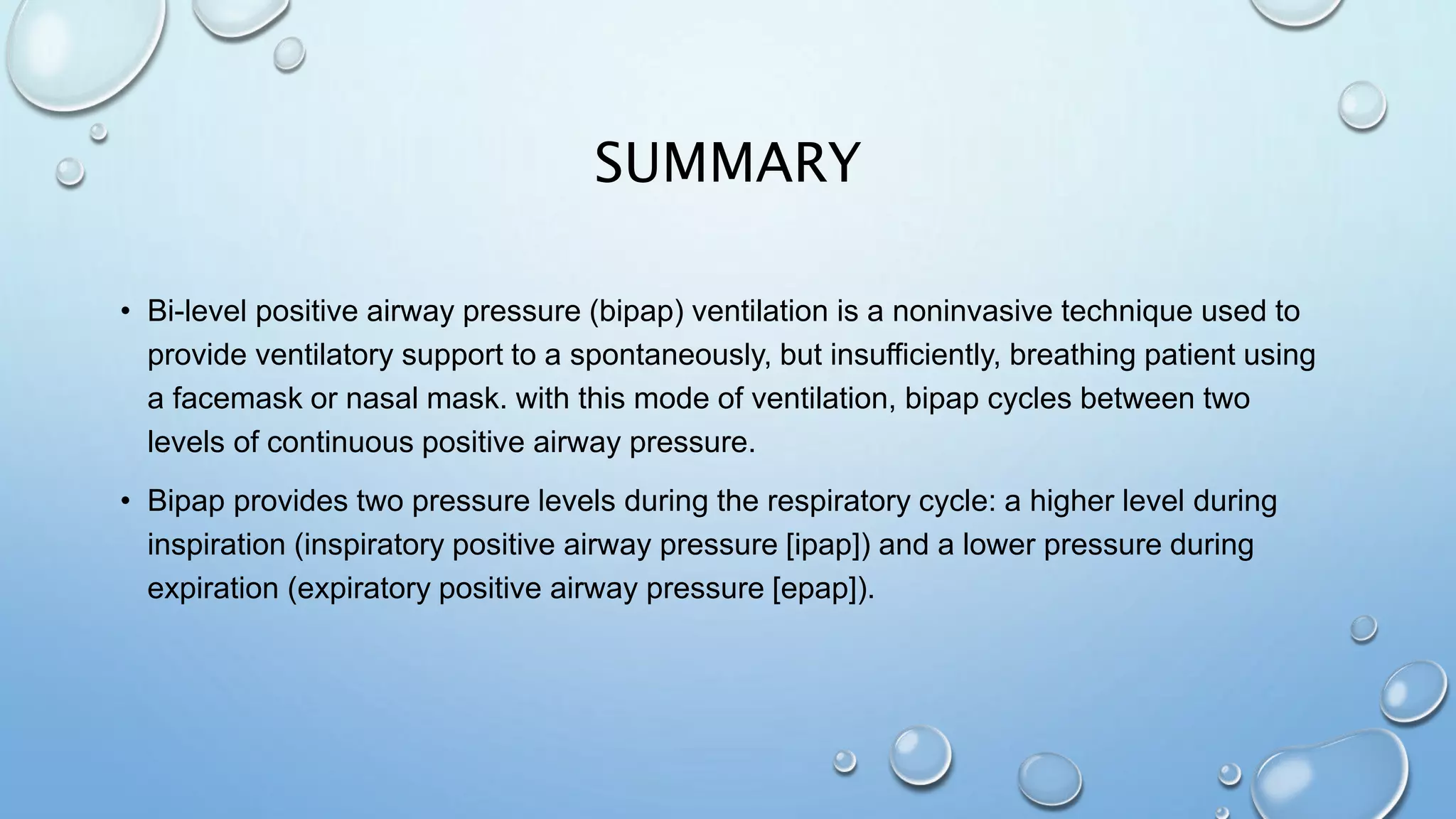 SUMMARY

• Bi-level positive airway pressure (bipap) ventilation is a noninvasive technique used to provide ventilatory support to a spontaneously, but insufficiently, breathing patient using a facemask or nasal mask. with this mode of ventilation, bipap cycles between two levels of continuous positive airway pressure.

• Bipap provides two pressure levels during the respiratory cycle: a higher level during inspiration (inspiratory positive airway pressure [ipap]) and a lower pressure during expiration (expiratory positive airway pressure [epap]).